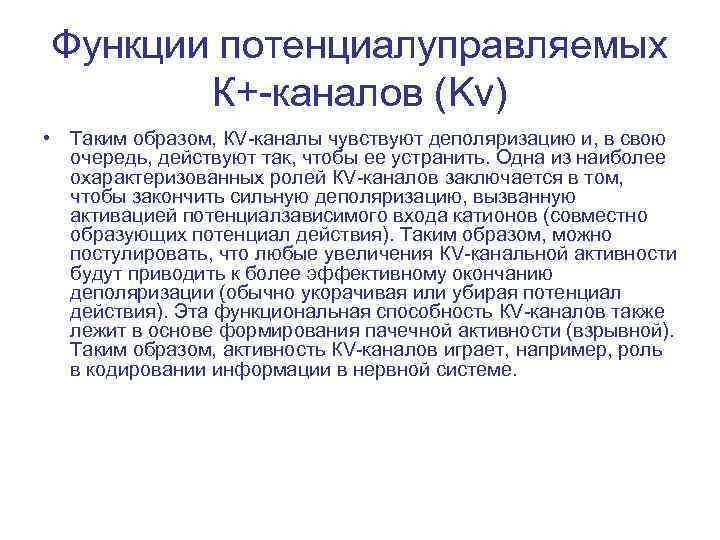 Функции потенциалуправляемых К+-каналов (Kv)

• Таким образом, KV-каналы чувствуют деполяризацию и, в свою очередь, действуют так, чтобы ее устранить. Одна из наиболее охарактеризованных ролей KV-каналов заключается в том, чтобы закончить сильную деполяризацию, вызванную активацией потенциалзависимого входа катионов (совместно образующих потенциал действия). Таким образом, можно постулировать, что любые увеличения KV-канальной активности будут приводить к более эффективному окончанию деполяризации (обычно укорачивая или убирая потенциал действия). Эта функциональная способность KV-каналов также лежит в основе формирования пачечной активности (взрывной). Таким образом, активность KV-каналов играет, например, роль в кодировании информации в нервной системе.